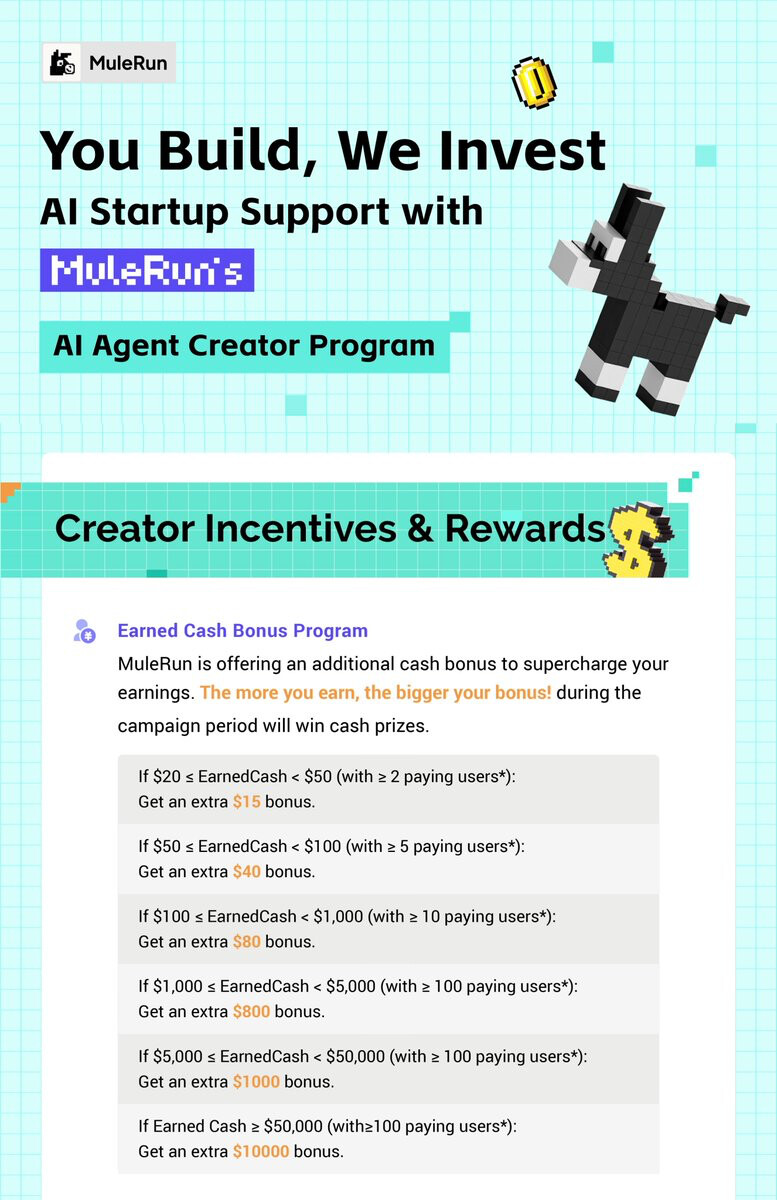 MuleRun

You Build, We Invest
AI Startup Support with
MuleRun's
AI Agent Creator Program

Creator Incentives & Rewards

Earned Cash Bonus Program
MuleRun is offering an additional cash bonus to supercharge your earnings. The more you earn, the bigger your bonus! during the campaign period will win cash prizes.

If \$20 ≤ EarnedCash < \$50 (with ≥ 2 paying users*):
Get an extra \$15 bonus.

If \$50 ≤ EarnedCash < \$100 (with ≥ 5 paying users*):
Get an extra \$40 bonus.

If \$100 ≤ EarnedCash < \$1,000 (with ≥ 10 paying users*):
Get an extra \$80 bonus.

If \$1,000 ≤ EarnedCash < \$5,000 (with ≥ 100 paying users*):
Get an extra \$800 bonus.

If \$5,000 ≤ EarnedCash < \$50,000 (with ≥ 100 paying users*):
Get an extra \$1000 bonus.

If Earned Cash ≥ \$50,000 (with≥100 paying users*):
Get an extra \$10000 bonus.